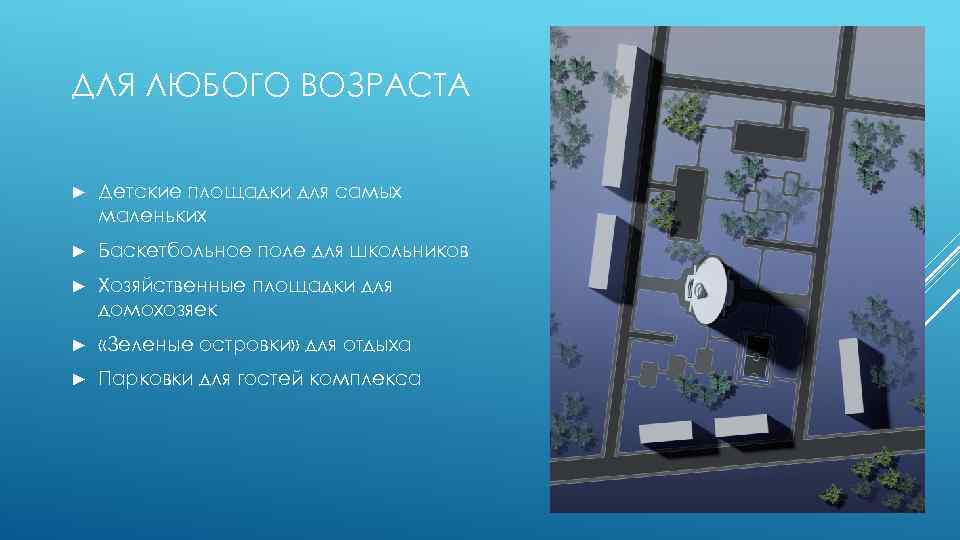 ДЛЯ ЛЮБОГО ВОЗРАСТА

► Детские площадки для самых маленьких
► Баскетбольное поле для школьников
► Хозяйственные площадки для домохозяек
► «Зеленые островки» для отдыха
► Парковки для гостей комплекса